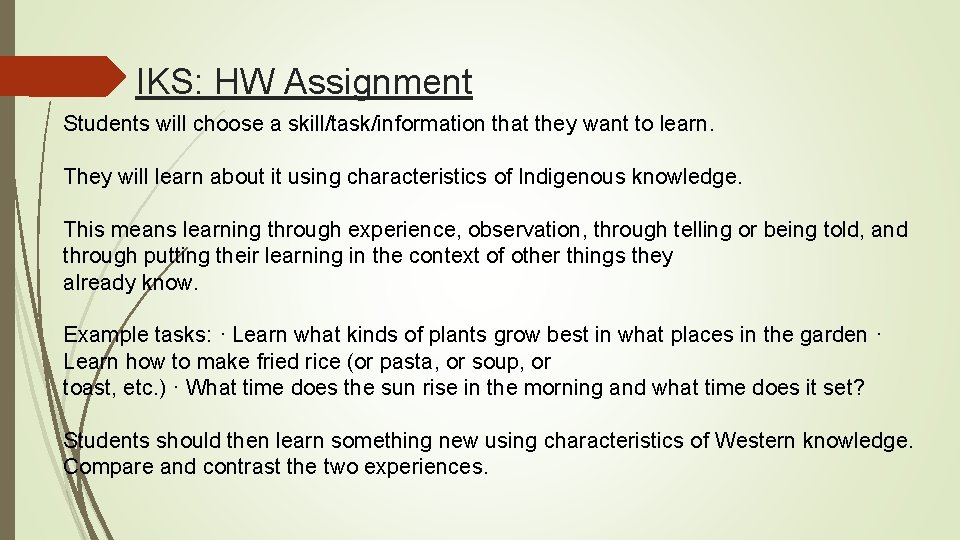 IKS: HW Assignment

Students will choose a skill/task/information that they want to learn.

They will learn about it using characteristics of Indigenous knowledge.

This means learning through experience, observation, through telling or being told, and through putting their learning in the context of other things they already know.

Example tasks: · Learn what kinds of plants grow best in what places in the garden · Learn how to make fried rice (or pasta, or soup, or toast, etc.) · What time does the sun rise in the morning and what time does it set?

Students should then learn something new using characteristics of Western knowledge. Compare and contrast the two experiences.